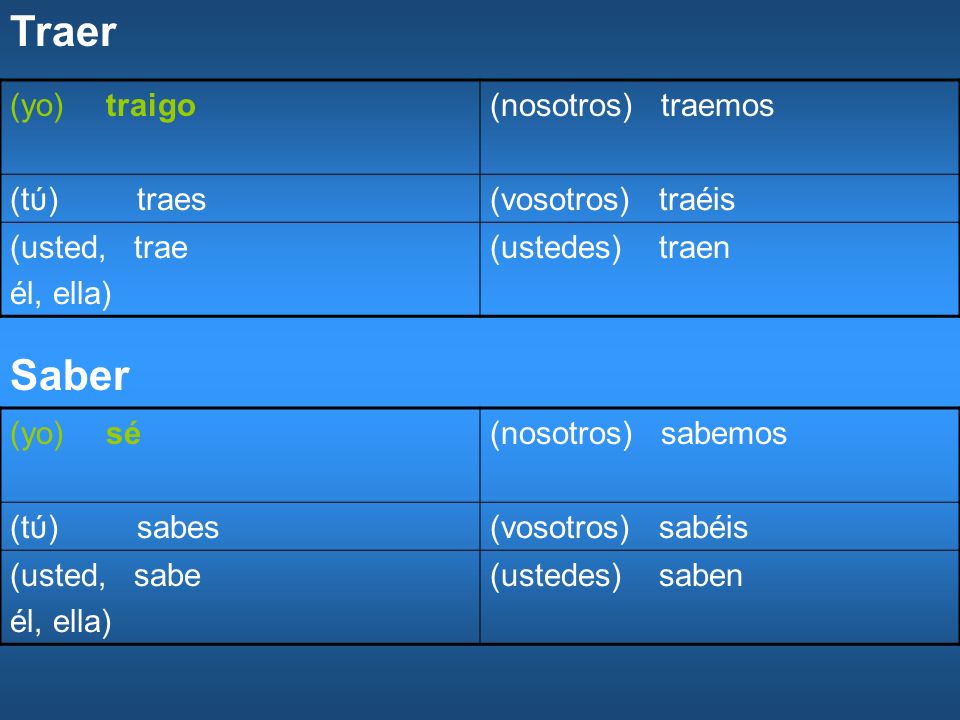 Traer

| | |
|---|---|
| (yo) traigo | (nosotros) traemos |
| (tú) traes | (vosotros) traéis |
| (usted, trae él, ella) | (ustedes) traen |

Saber

| | |
|---|---|
| (yo) sé | (nosotros) sabemos |
| (tú) sabes | (vosotros) sabéis |
| (usted, sabe él, ella) | (ustedes) saben |